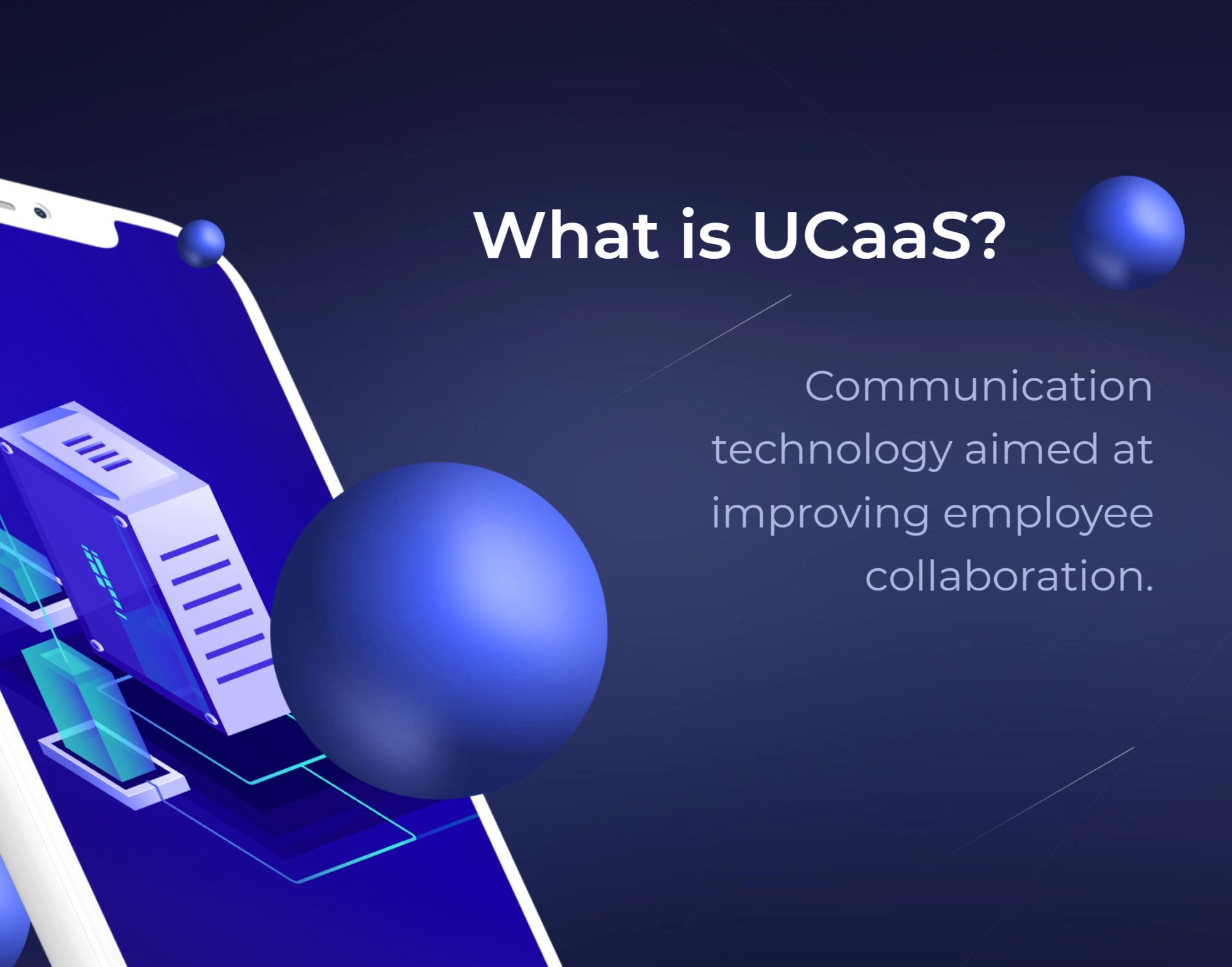 What is UCaaS?

Communication technology aimed at improving employee collaboration.